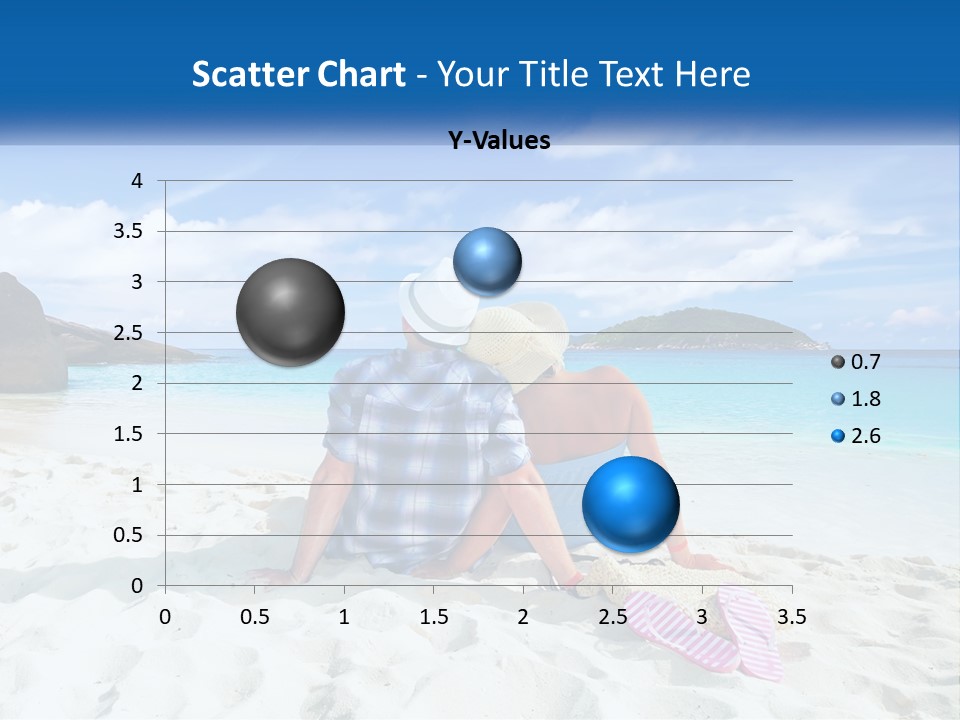 Scatter Chart - Your Title Text Here

Y-Values

4
3.5
3
2.5
2
1.5
1
0.5
0

0 0.5 1 1.5 2 2.5 3 3.5

0.7
1.8
2.6